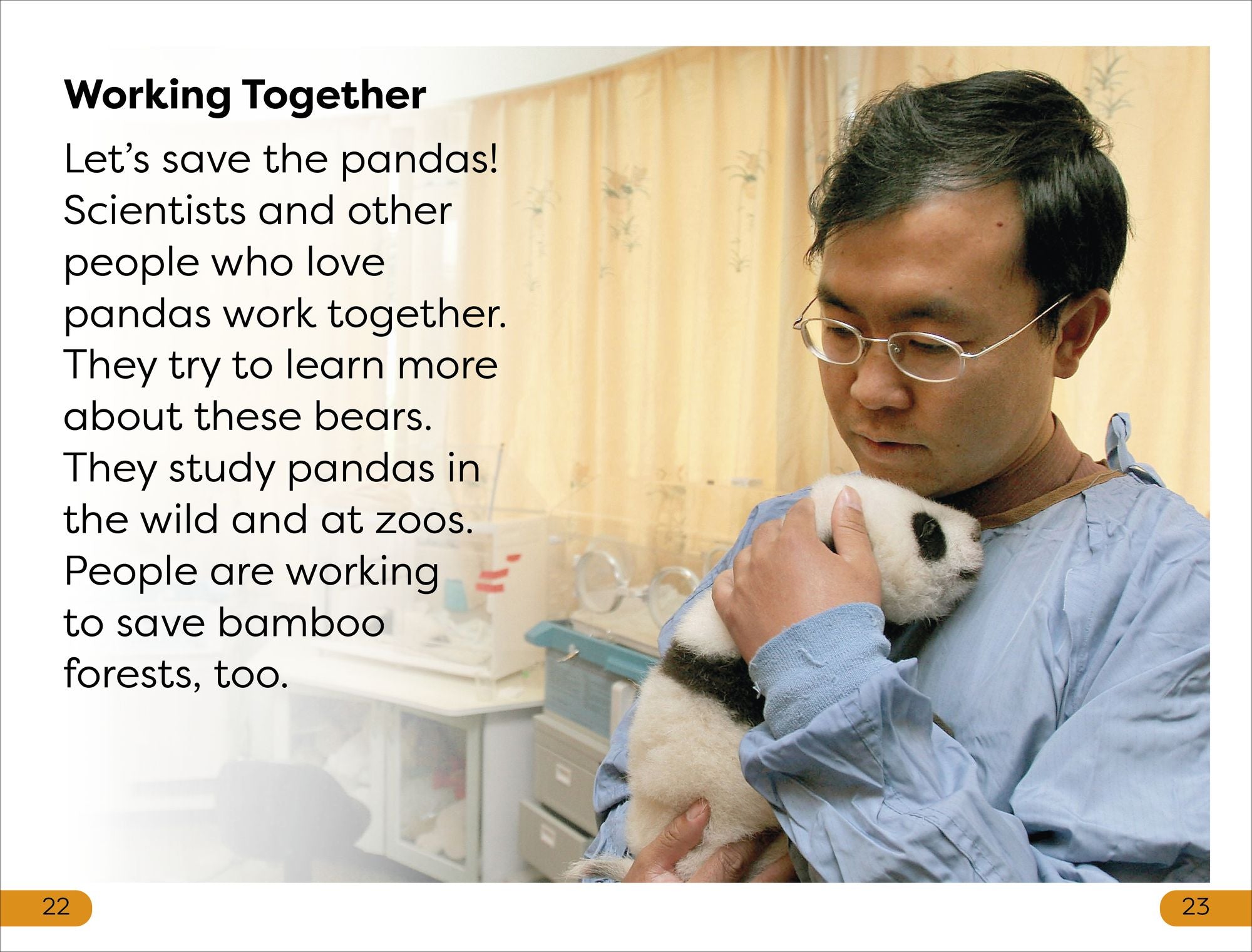 Working Together

Let's save the pandas! Scientists and other people who love pandas work together. They try to learn more about these bears. They study pandas in the wild and at zoos. People are working to save bamboo forests, too.

22

23